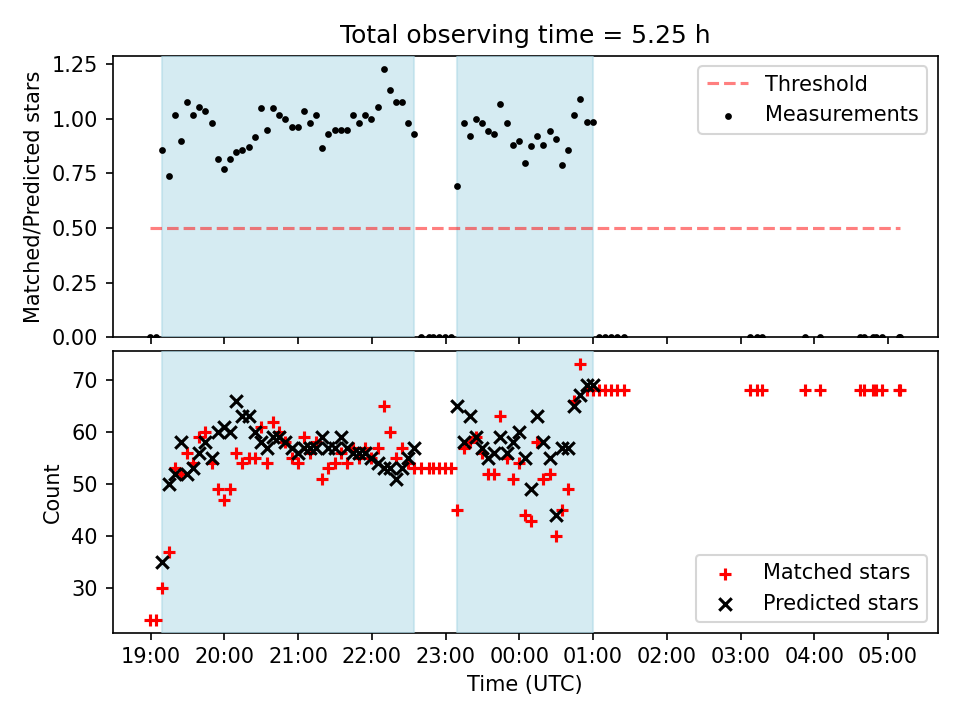 Total observing time = 5.25 h

Matched/Predicted stars

1.25
1.00
0.75
0.50
0.25
0.00

Threshold
Measurements

Count

70
60
50
40
30

Matched stars
Predicted stars

19:00 20:00 21:00 22:00 23:00 00:00 01:00 02:00 03:00 04:00 05:00

Time (UTC)